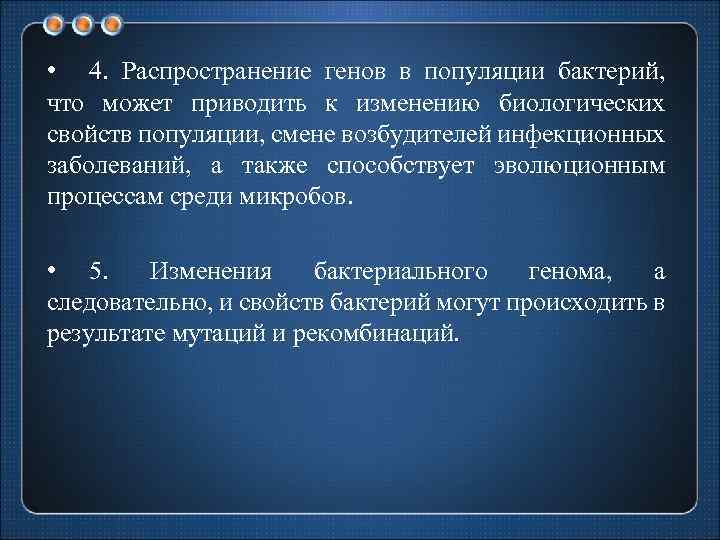 • 4. Распространение генов в популяции бактерий, что может приводить к изменению биологических свойств популяции, смене возбудителей инфекционных заболеваний, а также способствует эволюционным процессам среди микробов.

• 5. Изменения бактериального генома, а следовательно, и свойств бактерий могут происходить в результате мутаций и рекомбинаций.